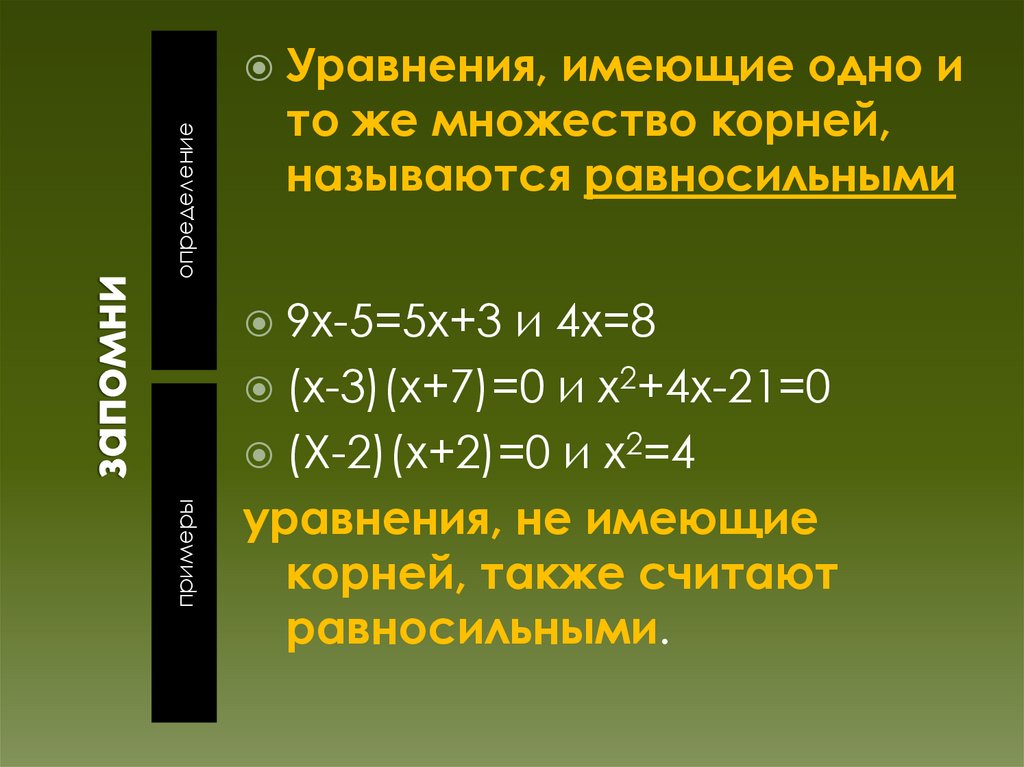 запомни

определение

примеры

Уравнения, имеющие одно и то же множество корней, называются равносильными

$9x-5=5x+3$ и $4x=8$

$(x-3)(x+7)=0$ и $x^2+4x-21=0$

$(X-2)(x+2)=0$ и $x^2=4$

уравнения, не имеющие корней, также считают равносильными.